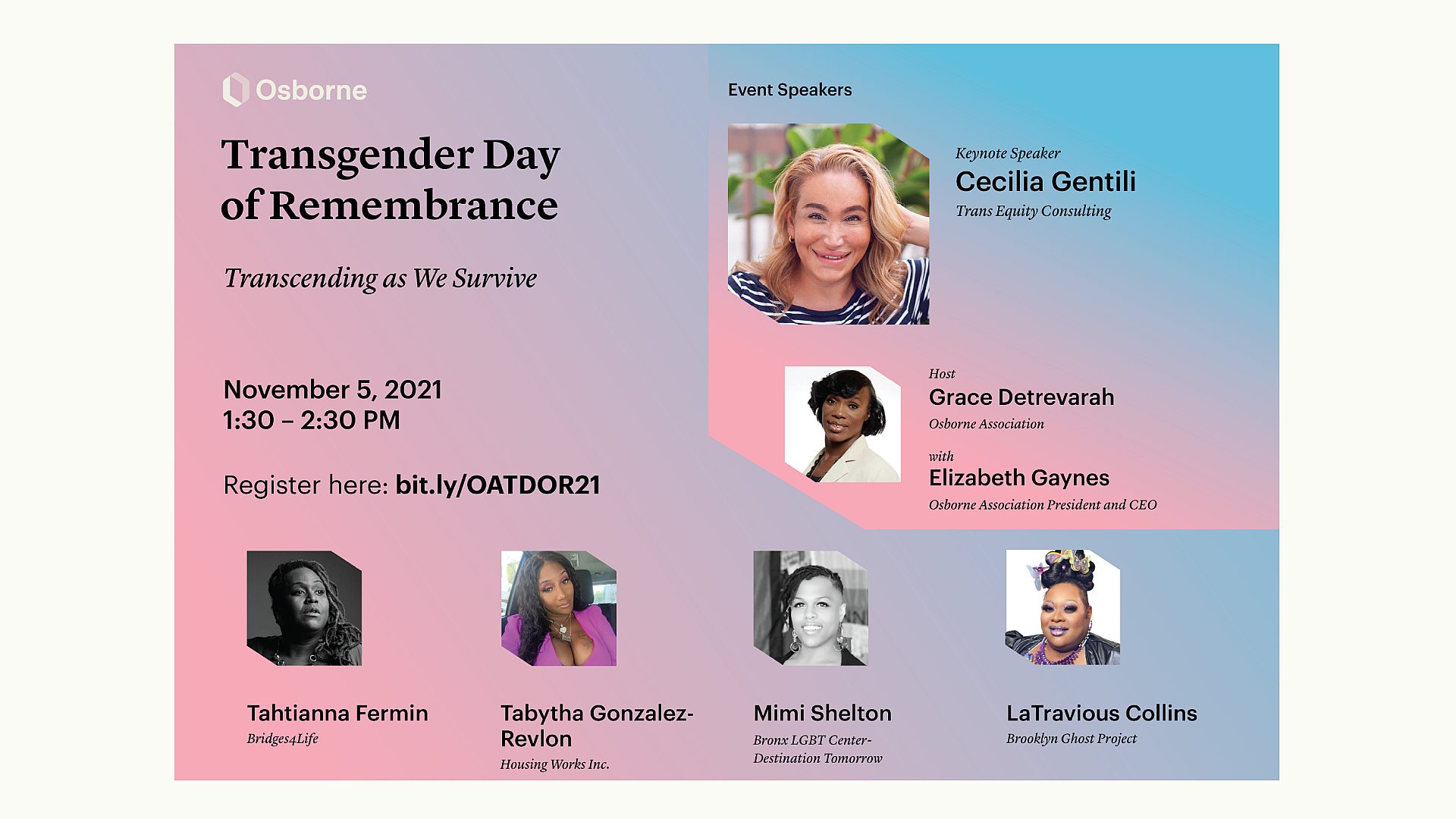 Osborne

Transgender Day of Remembrance

Transcending as We Survive

November 5, 2021
1:30 – 2:30 PM

Register here: bit.ly/OATDOR21

Event Speakers

Keynote Speaker
Cecilia Gentili
Trans Equity Consulting

Host
Grace Detrevarah
Osborne Association

with
Elizabeth Gaynes
Osborne Association President and CEO

Tahtianna Fermin
Bridges4Life

Tabytha Gonzalez-Revlon
Housing Works Inc.

Mimi Shelton
Bronx LGBT Center-Destination Tomorrow

LaTravious Collins
Brooklyn Ghost Project